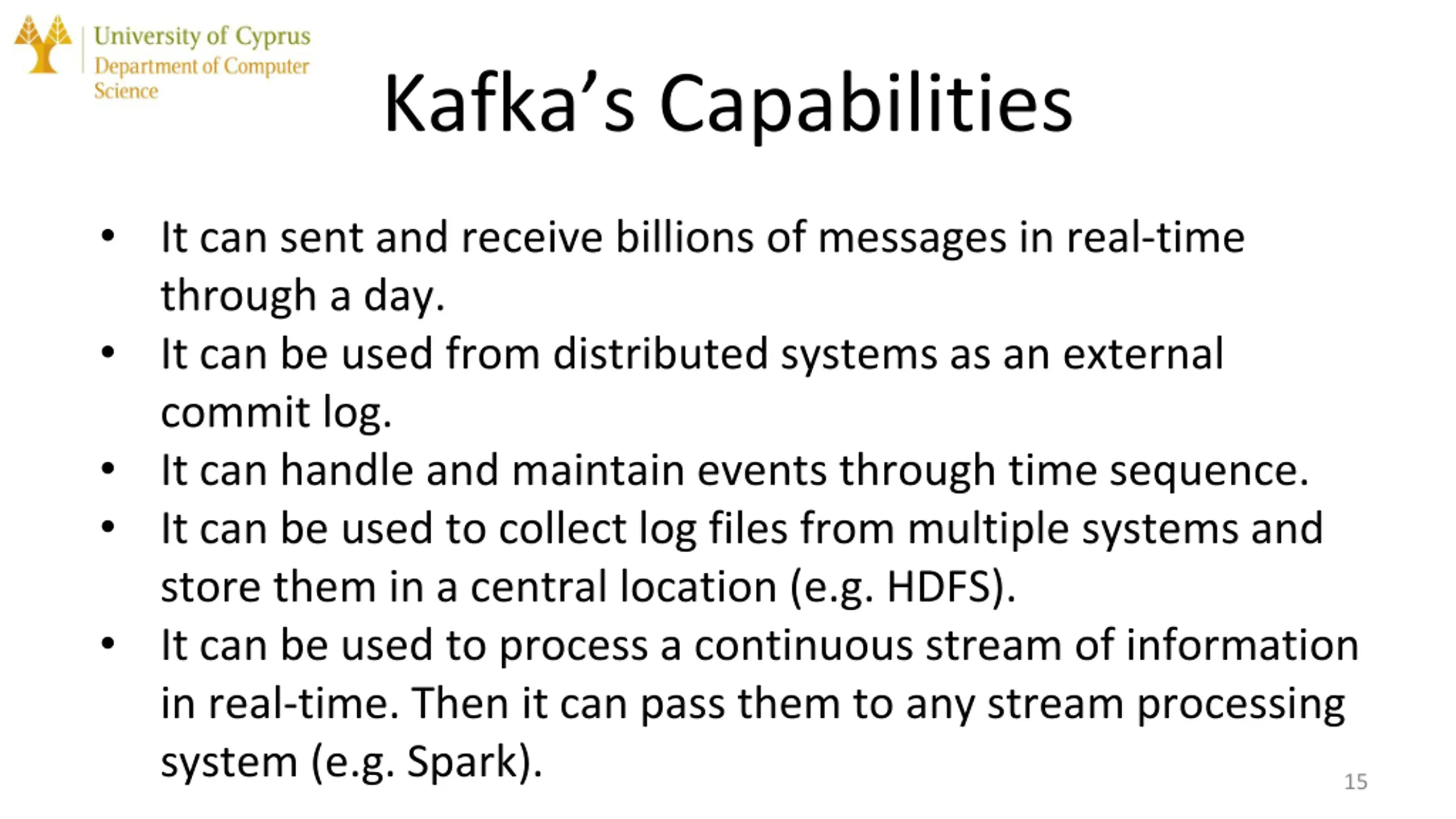 University of Cyprus
Department of Computer Science

Kafka’s Capabilities

• It can sent and receive billions of messages in real-time through a day.
• It can be used from distributed systems as an external commit log.
• It can handle and maintain events through time sequence.
• It can be used to collect log files from multiple systems and store them in a central location (e.g. HDFS).
• It can be used to process a continuous stream of information in real-time. Then it can pass them to any stream processing system (e.g. Spark).

15